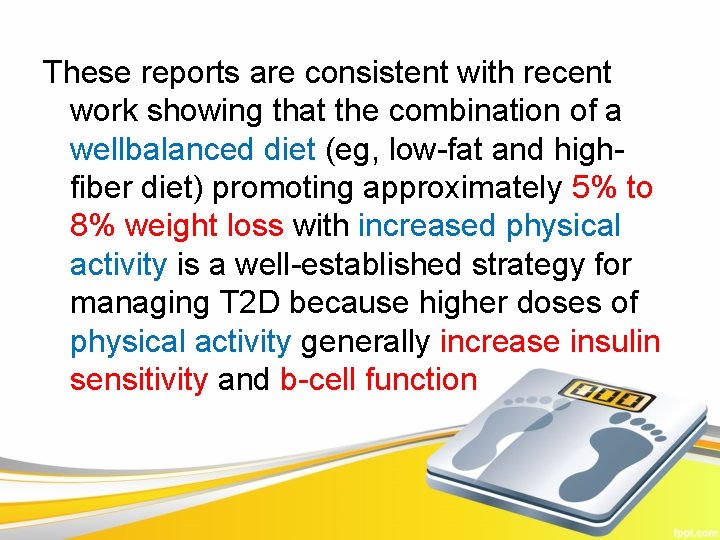 These reports are consistent with recent work showing that the combination of a wellbalanced diet (eg, low-fat and high-fiber diet) promoting approximately 5% to 8% weight loss with increased physical activity is a well-established strategy for managing T2D because higher doses of physical activity generally increase insulin sensitivity and b-cell function

000

fppt.com